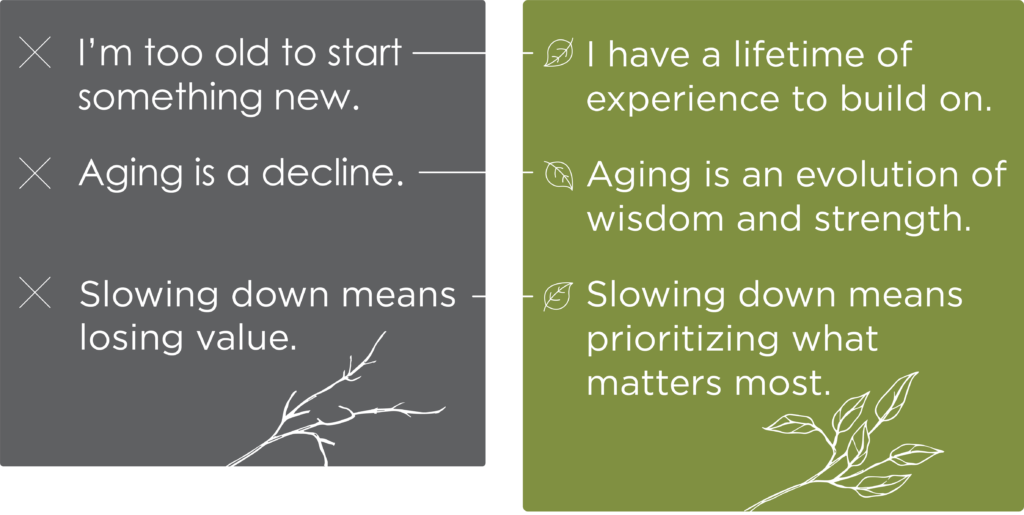 I'm too old to start something new.

Aging is a decline.

Slowing down means losing value.

I have a lifetime of experience to build on.

Aging is an evolution of wisdom and strength.

Slowing down means prioritizing what matters most.